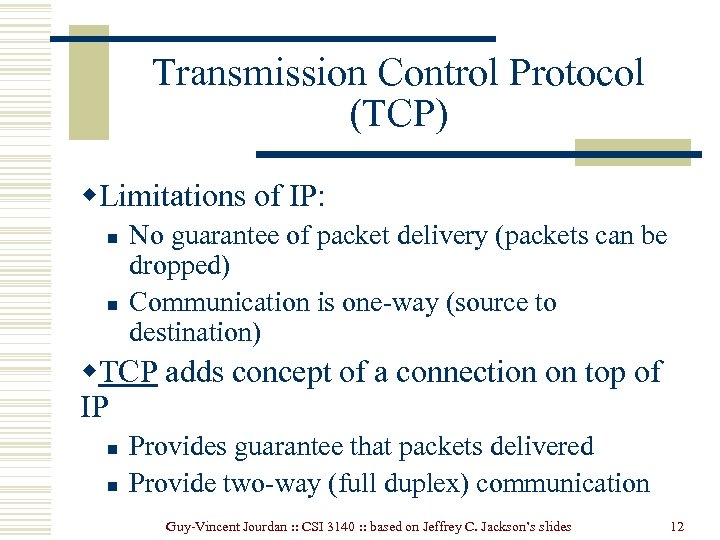 Transmission Control Protocol (TCP)

◆Limitations of IP:

▪ No guarantee of packet delivery (packets can be dropped)

▪ Communication is one-way (source to destination)

◆TCP adds concept of a connection on top of IP

▪ Provides guarantee that packets delivered

▪ Provide two-way (full duplex) communication

Guy-Vincent Jourdan :: CSI 3140 :: based on Jeffrey C. Jackson's slides

12